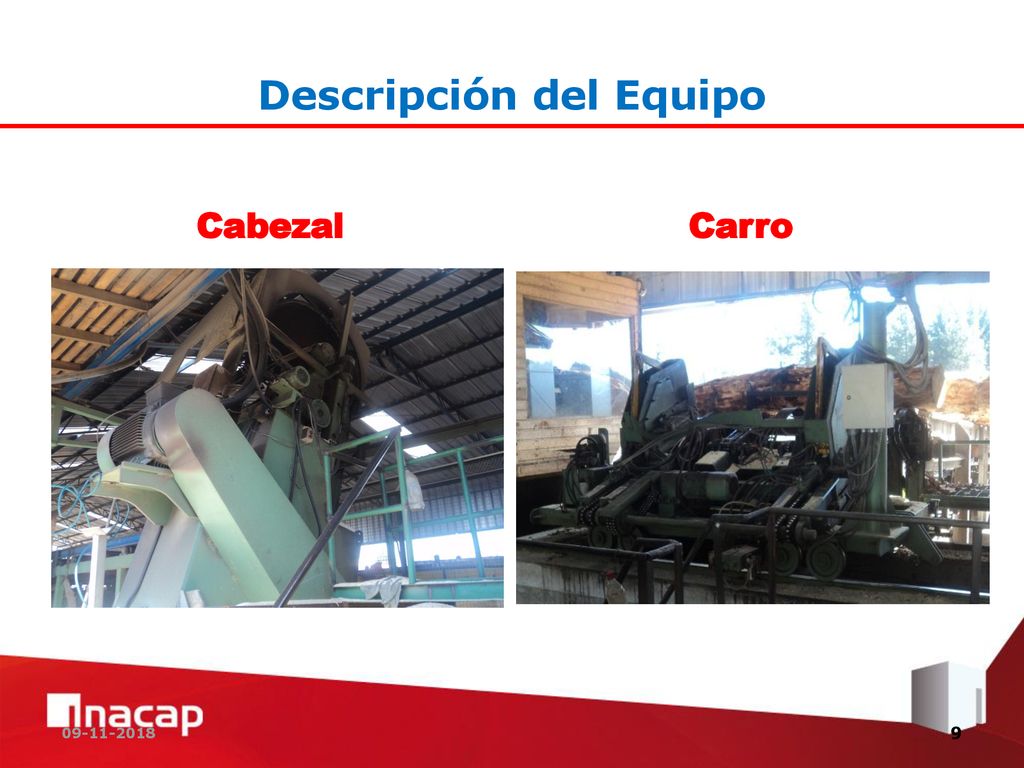 Descripción del Equipo

Cabezal

Carro

inacap

09-11-2018

9